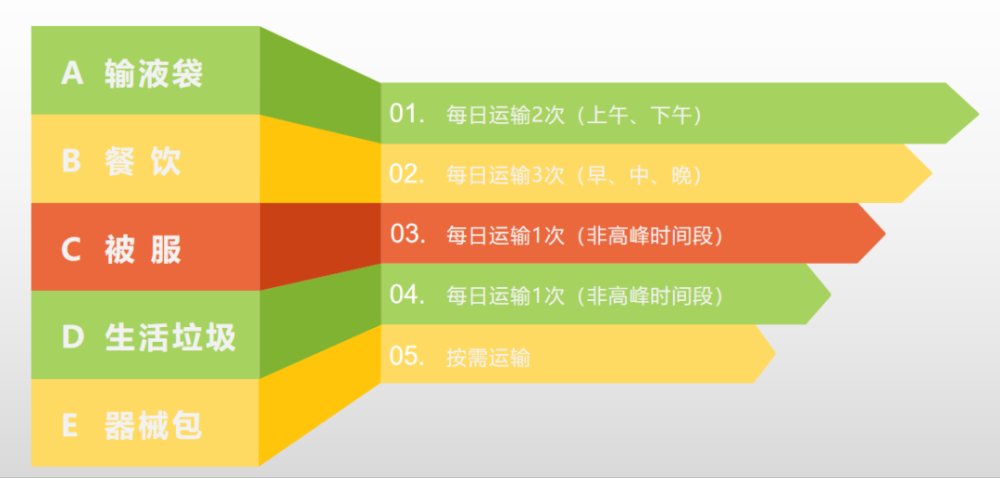 A 输液袋

B 餐 饮

C 被 服

D 生活垃圾

E 器械包

01. 每日运输2次（上午、下午）

02. 每日运输3次（早、中、晚）

03. 每日运输1次（非高峰时间段）

04. 每日运输1次（非高峰时间段）

05. 按需运输